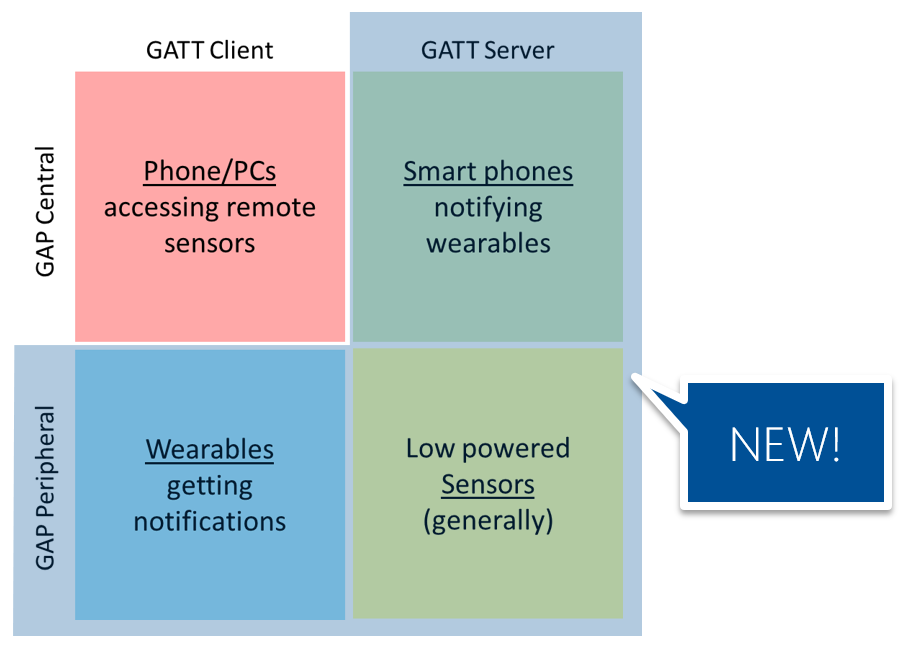 |  | GATT Client | GATT Server |
|---|---|---|
| GAP Central | Phone/PCs accessing remote sensors | Smart phones notifying wearables |
| GAP Peripheral | Wearables getting notifications | Low powered Sensors (generally) |

NEW!